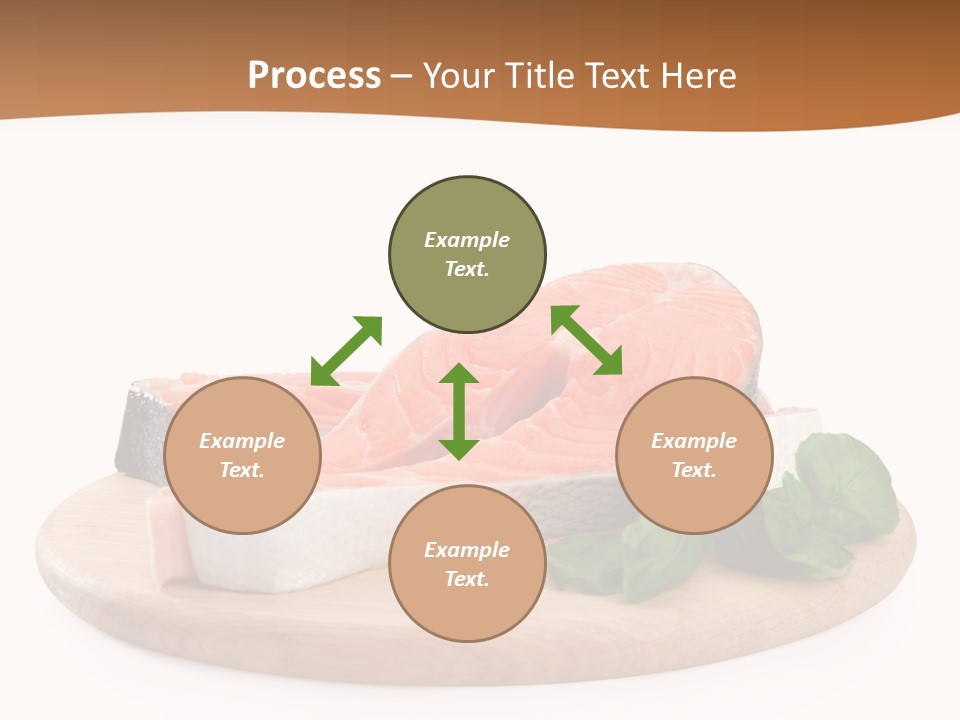 Process – Your Title Text Here

Example Text.

Example Text.

Example Text.

Example Text.